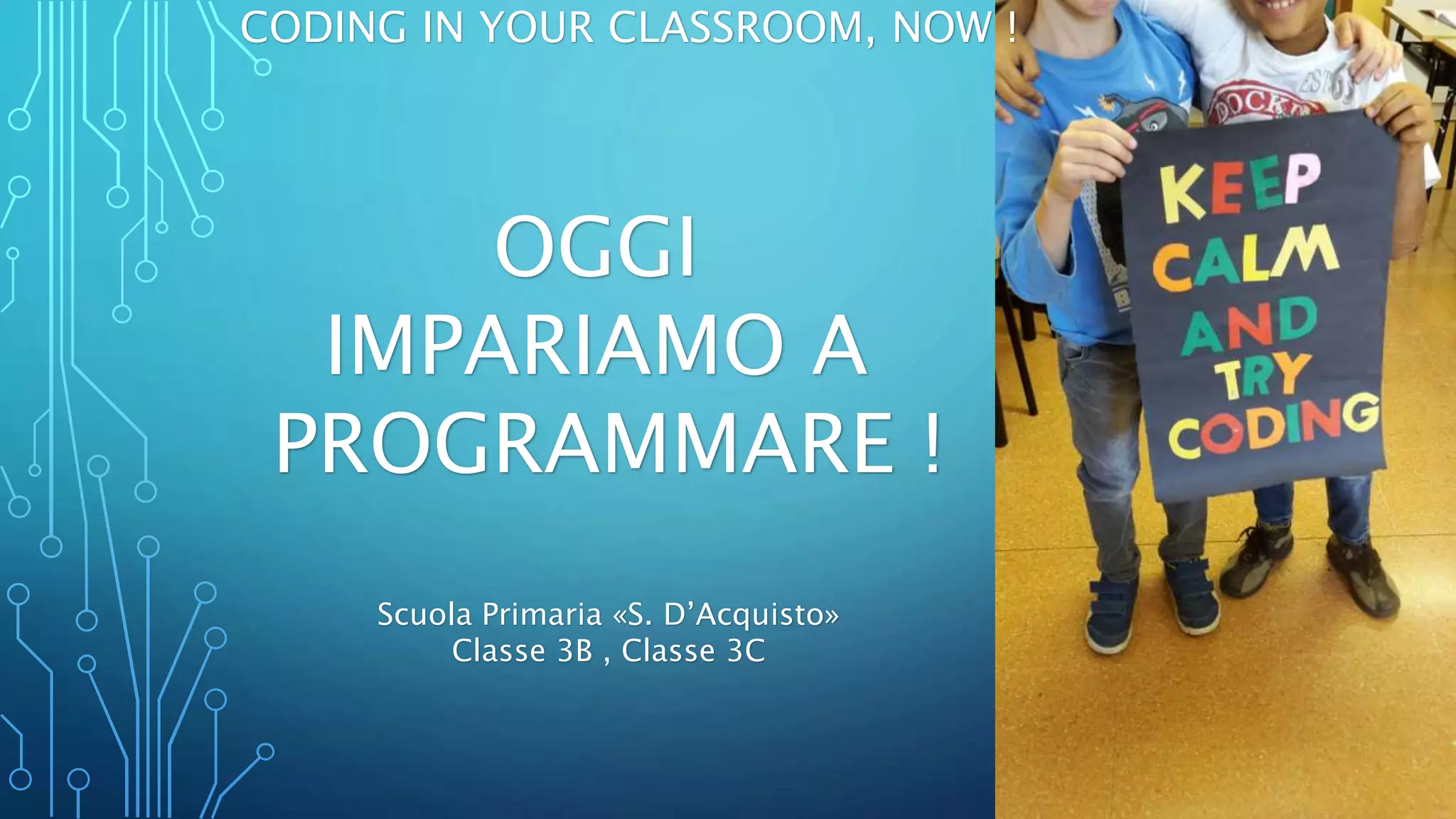 CODING IN YOUR CLASSROOM, NOW !

OGGI IMPARIAMO A PROGRAMMARE !

Scuola Primaria «S. D'Acquisto»
Classe 3B , Classe 3C

KEEP CALM AND TRY CODING